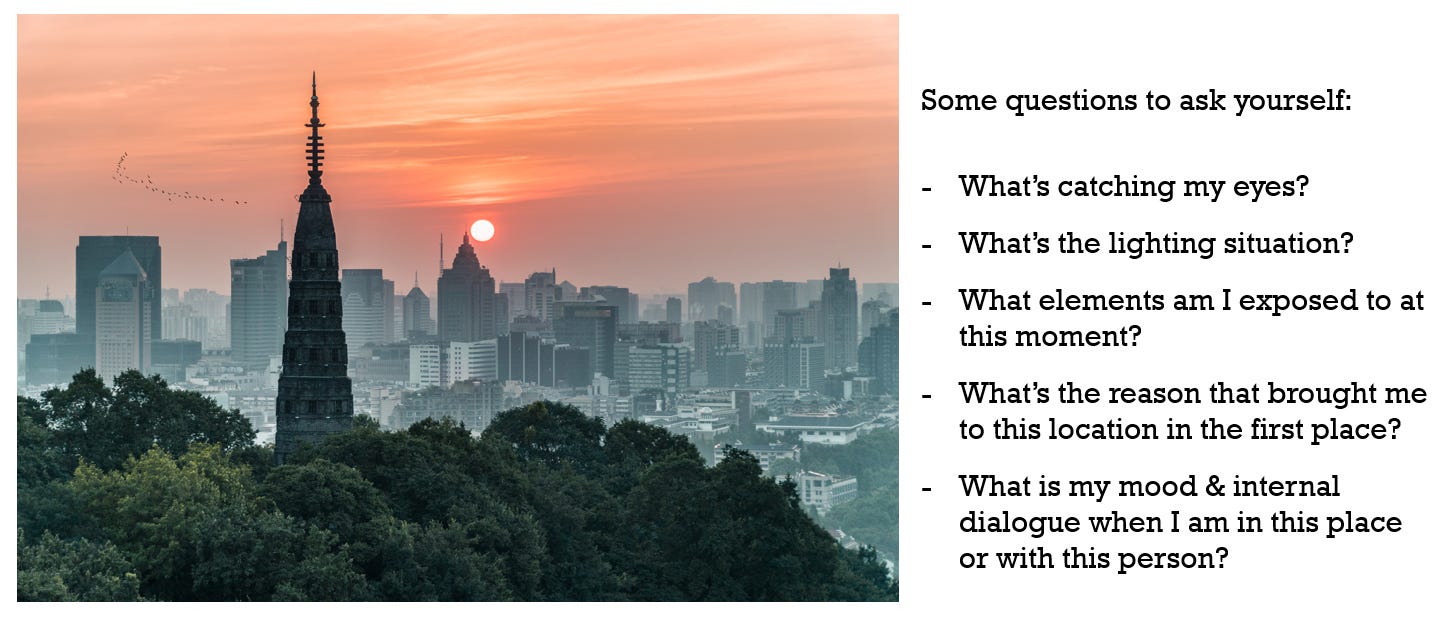 Some questions to ask yourself:

- What's catching my eyes?
- What's the lighting situation?
- What elements am I exposed to at this moment?
- What's the reason that brought me to this location in the first place?
- What is my mood & internal dialogue when I am in this place or with this person?